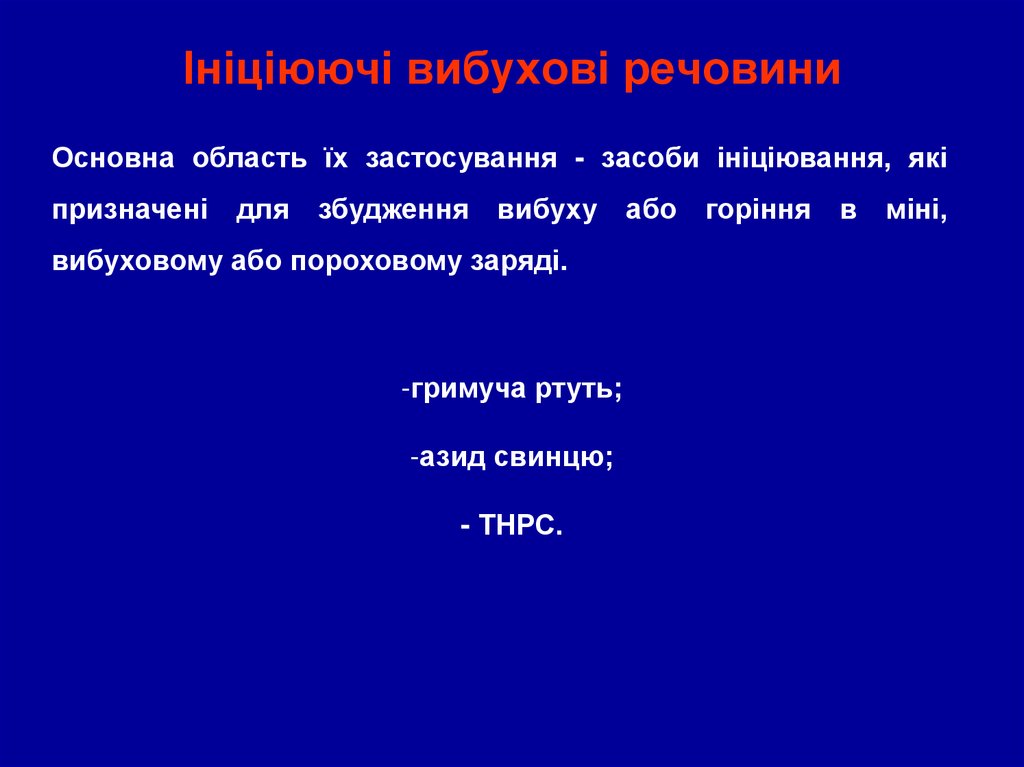 Ініціюючі вибухові речовини

Основна область їх застосування - засоби ініціювання, які призначені для збудження вибуху або горіння в міні, вибуховому або пороховому заряді.

-гримуча ртуть;

-азид свинцю;

- ТНРС.